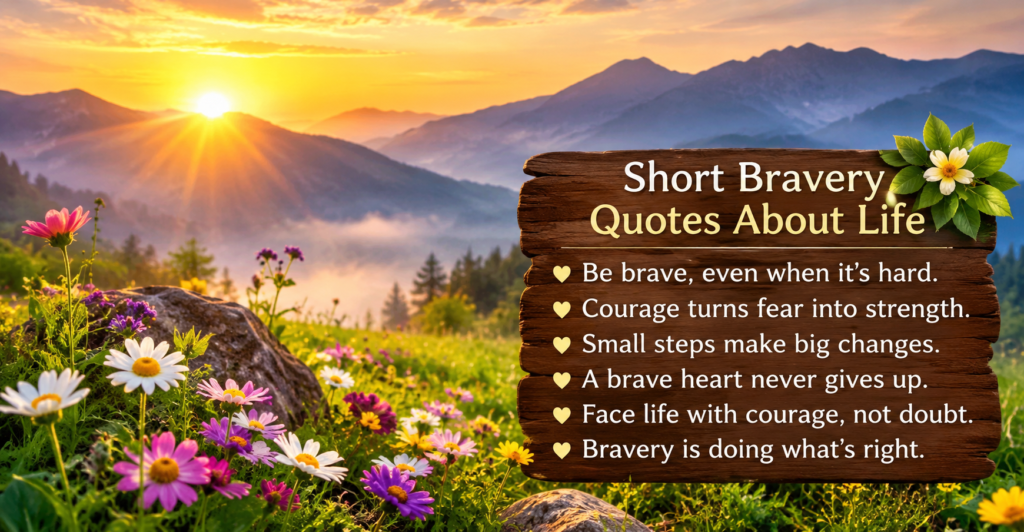 Short Bravery
Quotes About Life

♥ Be brave, even when it's hard.
♥ Courage turns fear into strength.
♥ Small steps make big changes.
♥ A brave heart never gives up.
♥ Face life with courage, not doubt.
♥ Bravery is doing what's right.